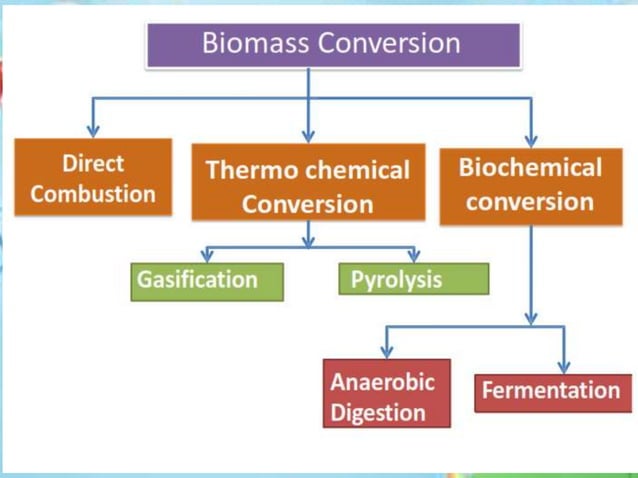 Biomass Conversion

Direct Combustion

Thermo chemical Conversion

Biochemical conversion

Gasification

Pyrolysis

Anaerobic Digestion

Fermentation